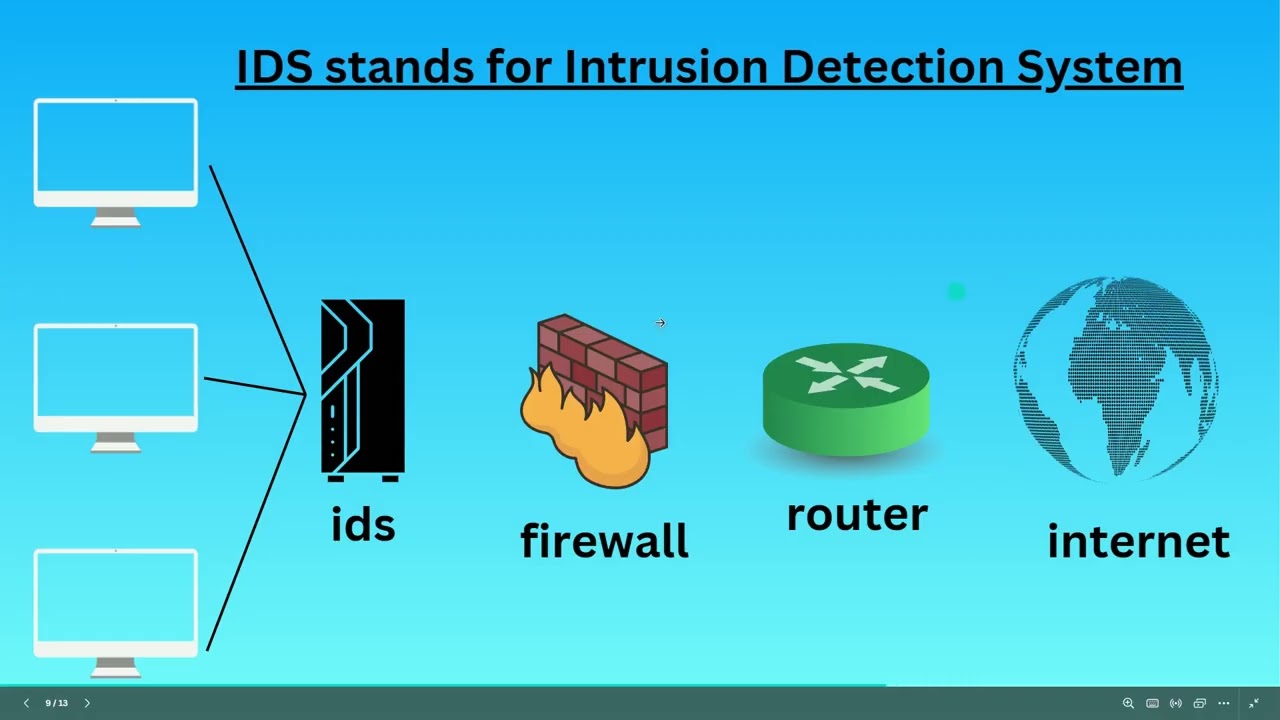 IDS stands for Intrusion Detection System

ids

firewall

router

internet

9 / 13